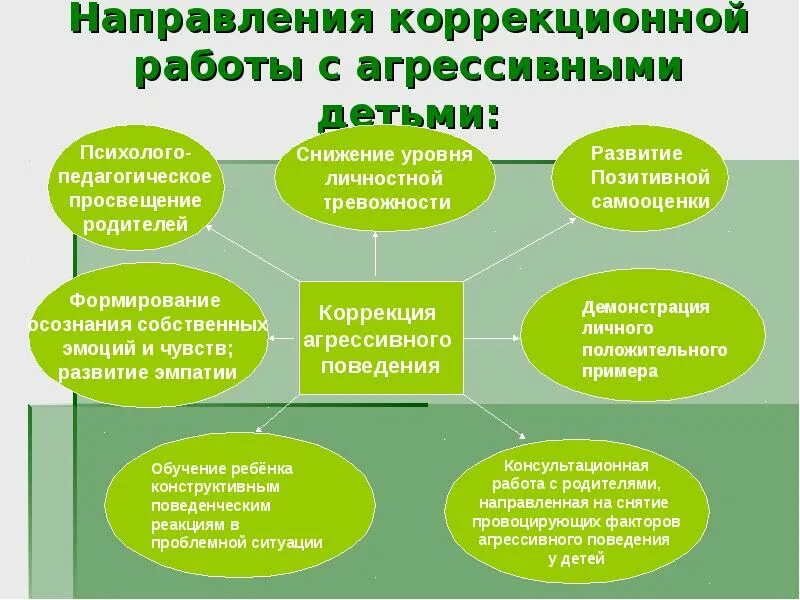 Направления коррекционной работы с агрессивными детьми:

Психолого-педагогическое просвещение родителей

Снижение уровня личностной тревожности

Развитие Позитивной самооценки

Формирование осознания собственных эмоций и чувств; развитие эмпатии

Коррекция агрессивного поведения

Демонстрация личного положительного примера

Обучение ребёнка конструктивным поведенческим реакциям в проблемной ситуации

Консультационная работа с родителями, направленная на снятие провоцирующих факторов агрессивного поведения у детей